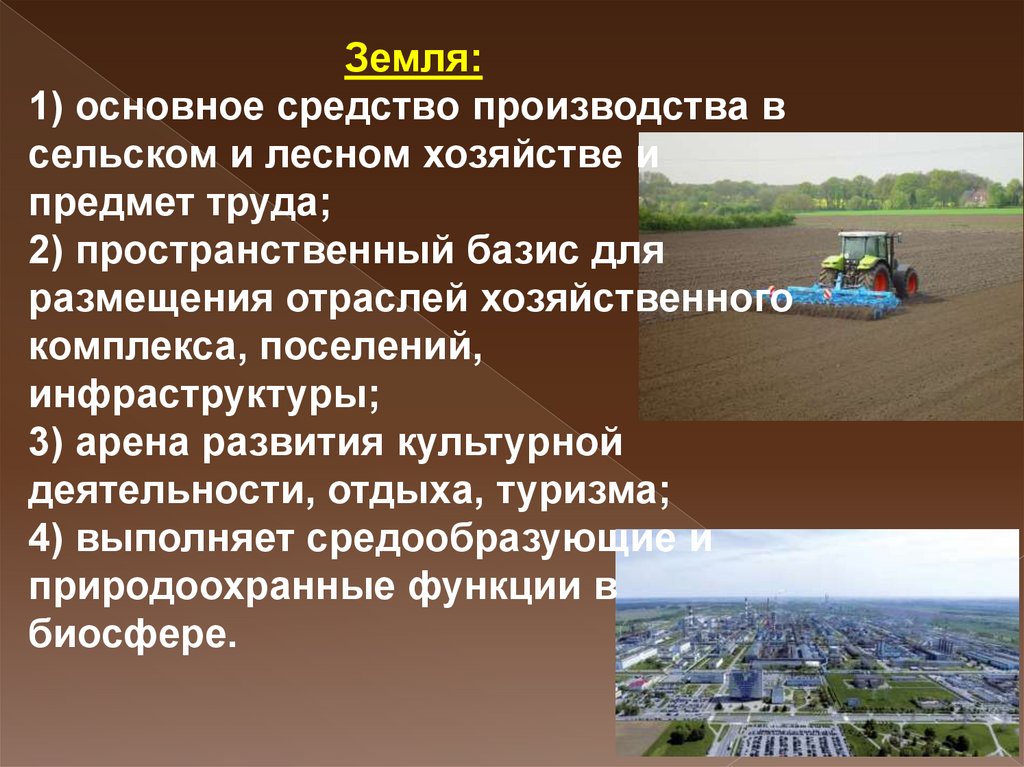 Земля:

1) основное средство производства в сельском и лесном хозяйстве и предмет труда;
2) пространственный базис для размещения отраслей хозяйственного комплекса, поселений, инфраструктуры;
3) арена развития культурной деятельности, отдыха, туризма;
4) выполняет средообразующие и природоохранные функции в биосфере.